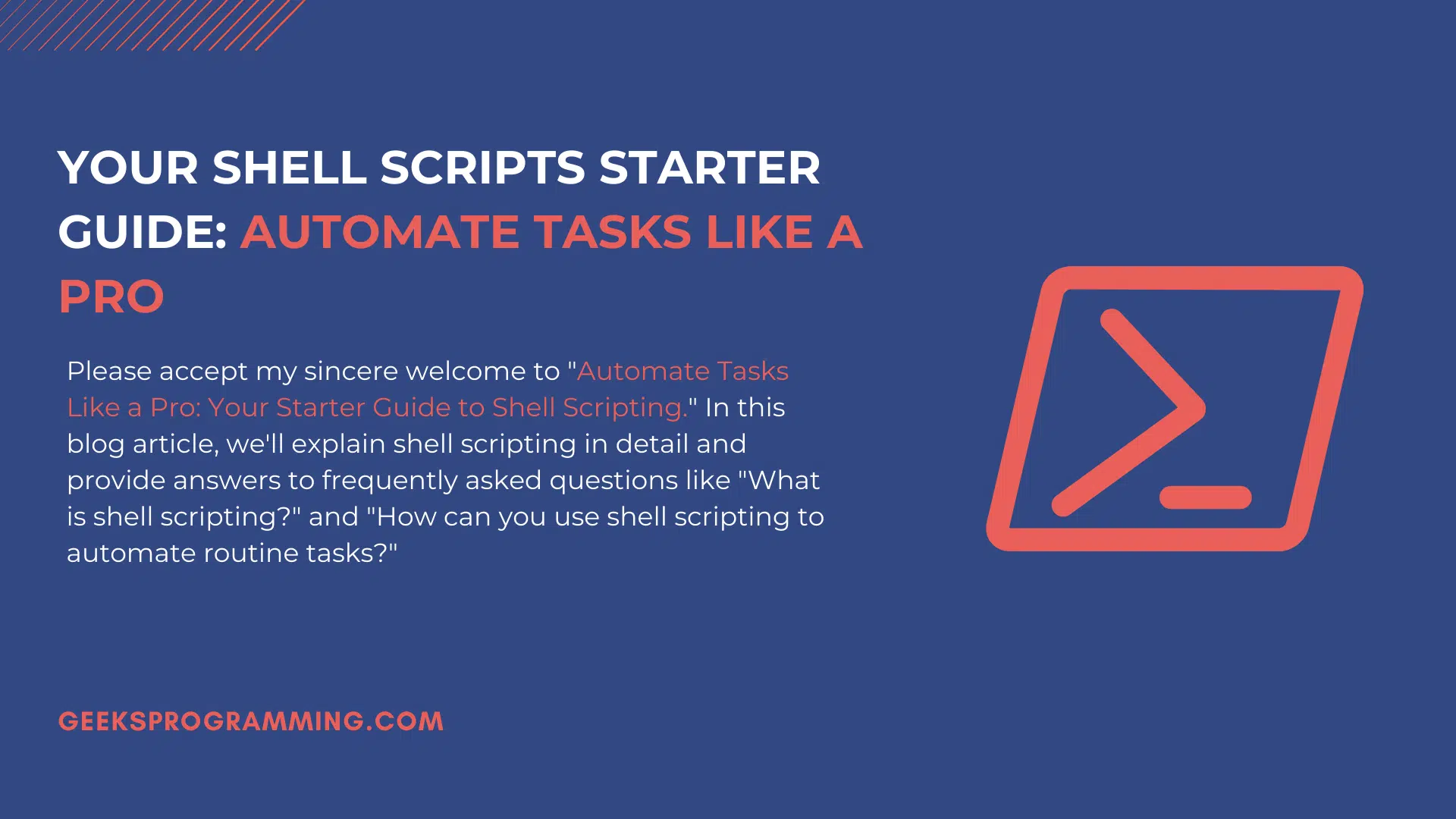 YOUR SHELL SCRIPTS STARTER GUIDE: AUTOMATE TASKS LIKE A PRO

Please accept my sincere welcome to "Automate Tasks Like a Pro: Your Starter Guide to Shell Scripting." In this blog article, we'll explain shell scripting in detail and provide answers to frequently asked questions like "What is shell scripting?" and "How can you use shell scripting to automate routine tasks?"

GEEKSPROGRAMMING.COM